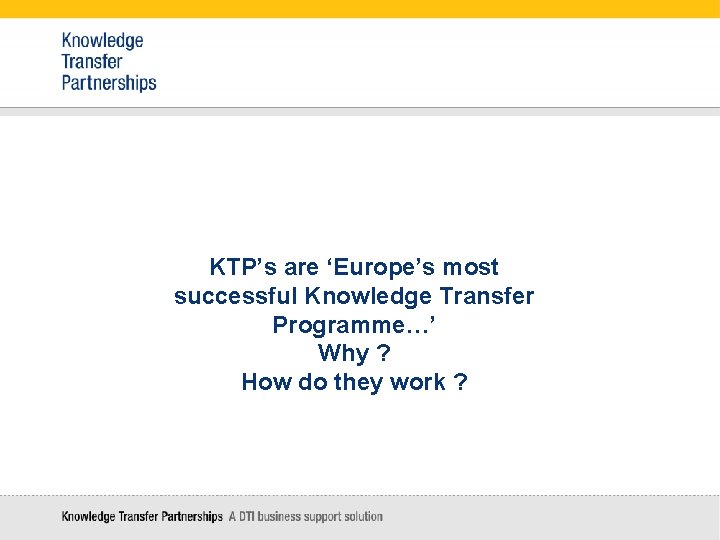 Knowledge
Transfer
Partnerships

KTP’s are ‘Europe’s most successful Knowledge Transfer Programme…’
Why ?
How do they work ?

Knowledge Transfer Partnerships A DTI business support solution